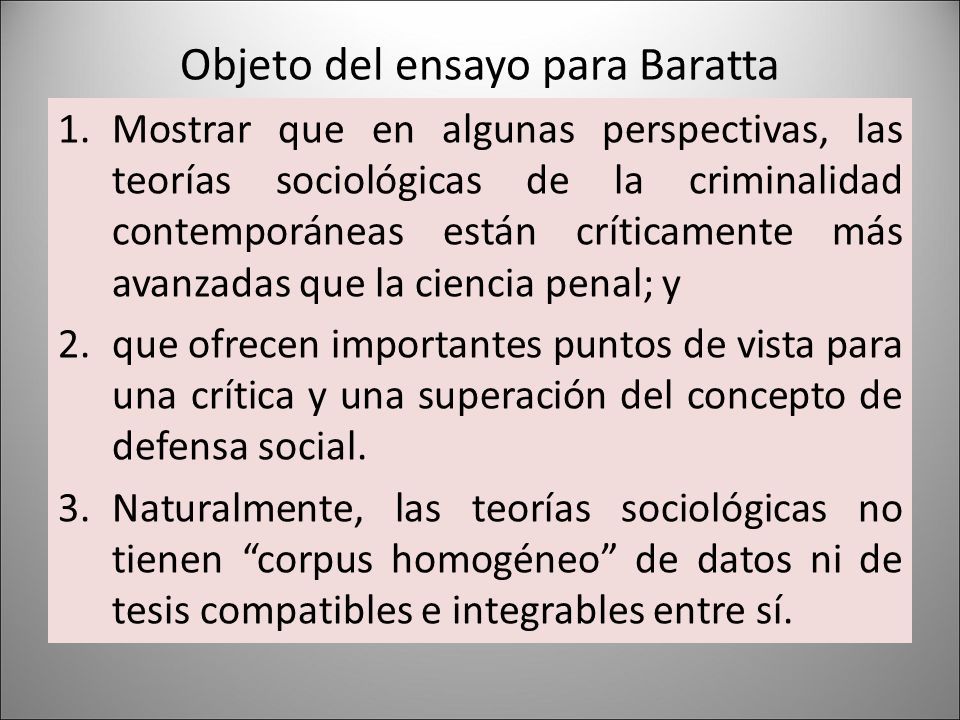 Objeto del ensayo para Baratta

1. Mostrar que en algunas perspectivas, las teorías sociológicas de la criminalidad contemporáneas están críticamente más avanzadas que la ciencia penal; y

2. que ofrecen importantes puntos de vista para una crítica y una superación del concepto de defensa social.

3. Naturalmente, las teorías sociológicas no tienen “corpus homogéneo” de datos ni de tesis compatibles e integrables entre sí.